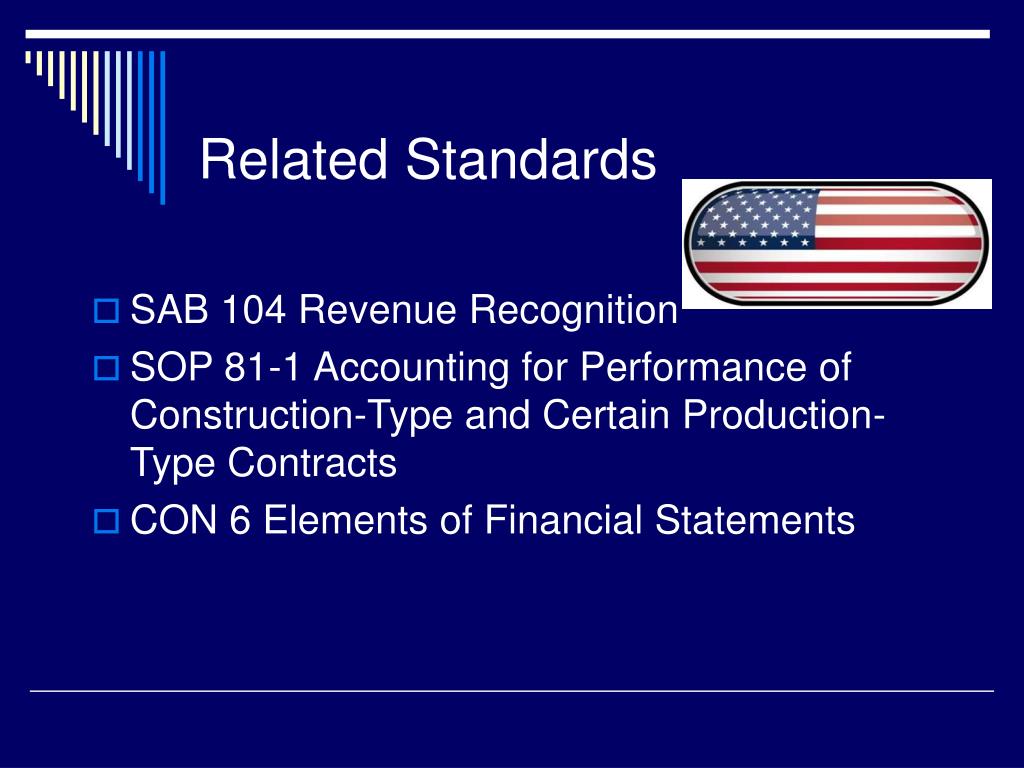 Related Standards

SAB 104 Revenue Recognition

SOP 81-1 Accounting for Performance of Construction-Type and Certain Production-Type Contracts

CON 6 Elements of Financial Statements